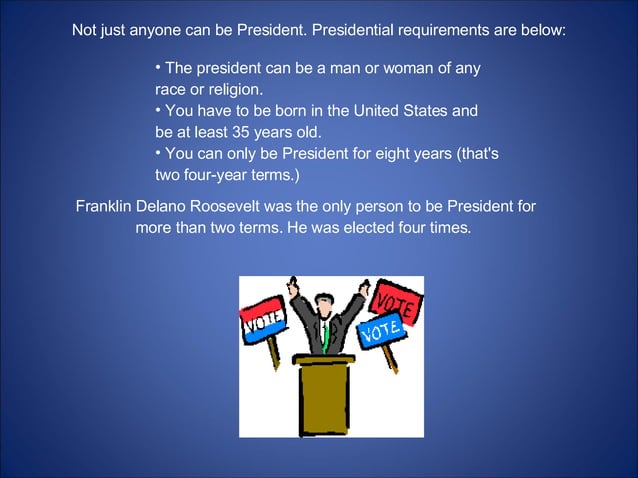 Not just anyone can be President. Presidential requirements are below:

• The president can be a man or woman of any race or religion.
• You have to be born in the United States and be at least 35 years old.
• You can only be President for eight years (that's two four-year terms.)

Franklin Delano Roosevelt was the only person to be President for more than two terms. He was elected four times.

VOTE
VOTE
VOTE